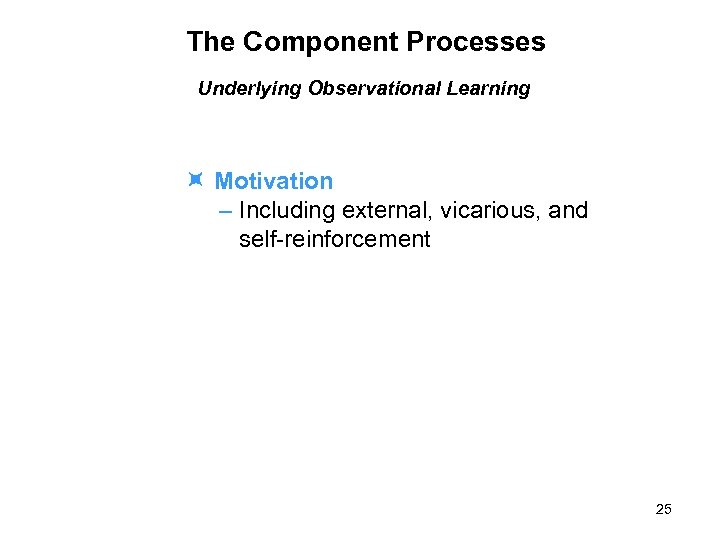 The Component Processes

Underlying Observational Learning

Motivation
– Including external, vicarious, and self-reinforcement

25